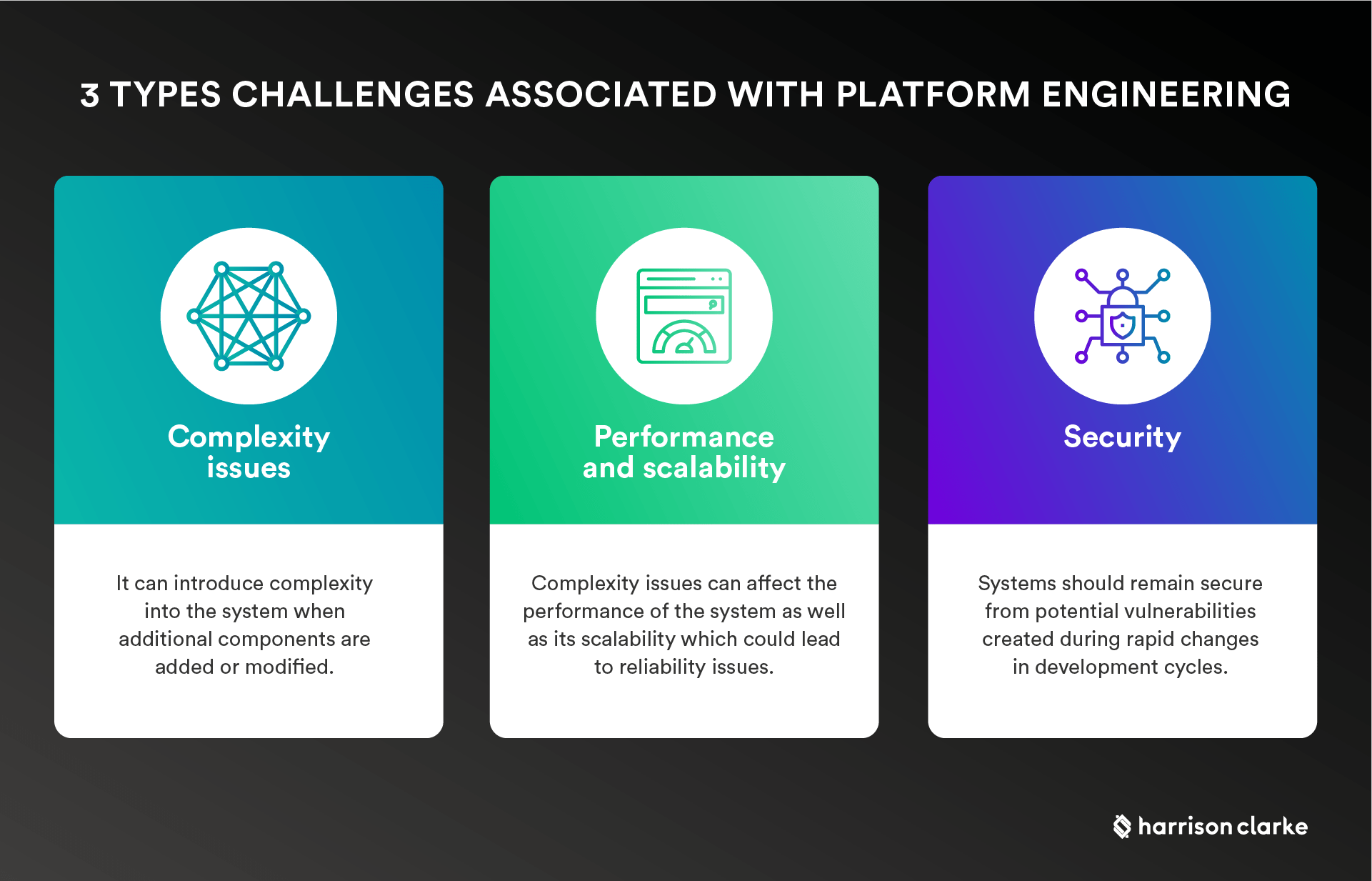 3 TYPES CHALLENGES ASSOCIATED WITH PLATFORM ENGINEERING

Complexity issues

It can introduce complexity into the system when additional components are added or modified.

Performance and scalability

Complexity issues can affect the performance of the system as well as its scalability which could lead to reliability issues.

Security

Systems should remain secure from potential vulnerabilities created during rapid changes in development cycles.

harrison clarke